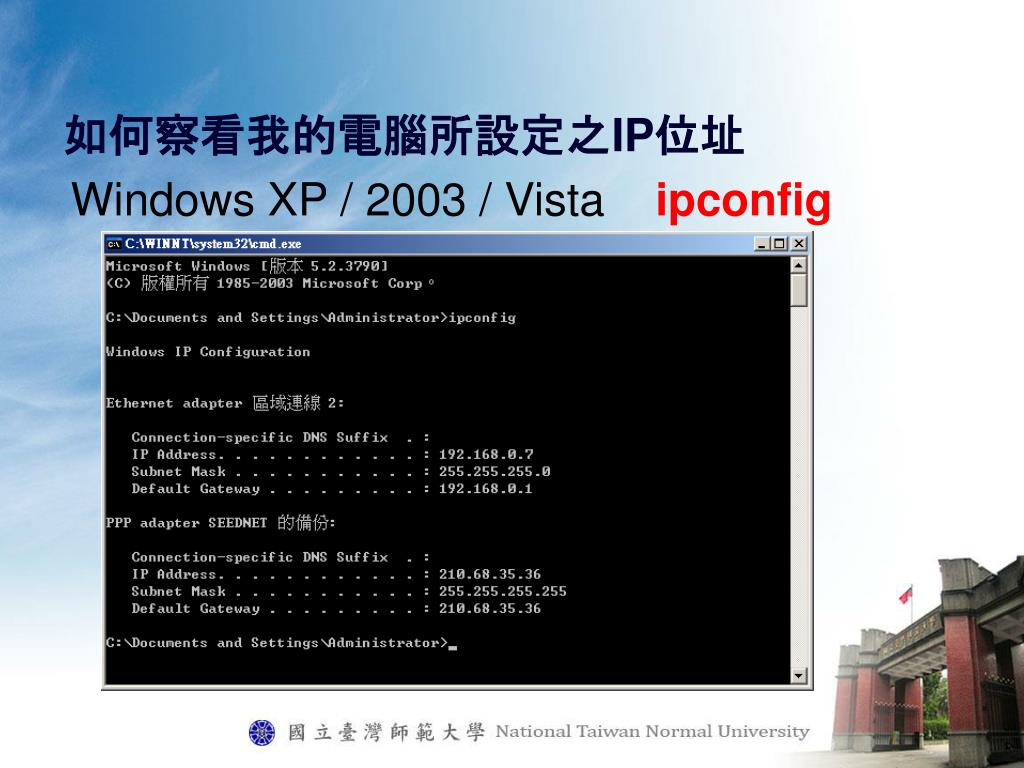 如何察看我的電腦所設定之IP位址

Windows XP / 2003 / Vista ipconfig

C:\WINNT\system32\cmd.exe

Microsoft Windows [版本 5.2.3790]
(C) 版權所有 1985-2003 Microsoft Corp。

C:\Documents and Settings\Administrator>ipconfig

Windows IP Configuration

Ethernet adapter 區域連線 2:

Connection-specific DNS Suffix . :
IP Address. . . . . . . . . . . . : 192.168.0.7
Subnet Mask . . . . . . . . . . . : 255.255.255.0
Default Gateway . . . . . . . . . : 192.168.0.1

PPP adapter SEEDNET 的備份:

Connection-specific DNS Suffix . :
IP Address. . . . . . . . . . . . : 210.68.35.36
Subnet Mask . . . . . . . . . . . : 255.255.255.255
Default Gateway . . . . . . . . . : 210.68.35.36

C:\Documents and Settings\Administrator>_

國立臺灣師範大學 National Taiwan Normal University